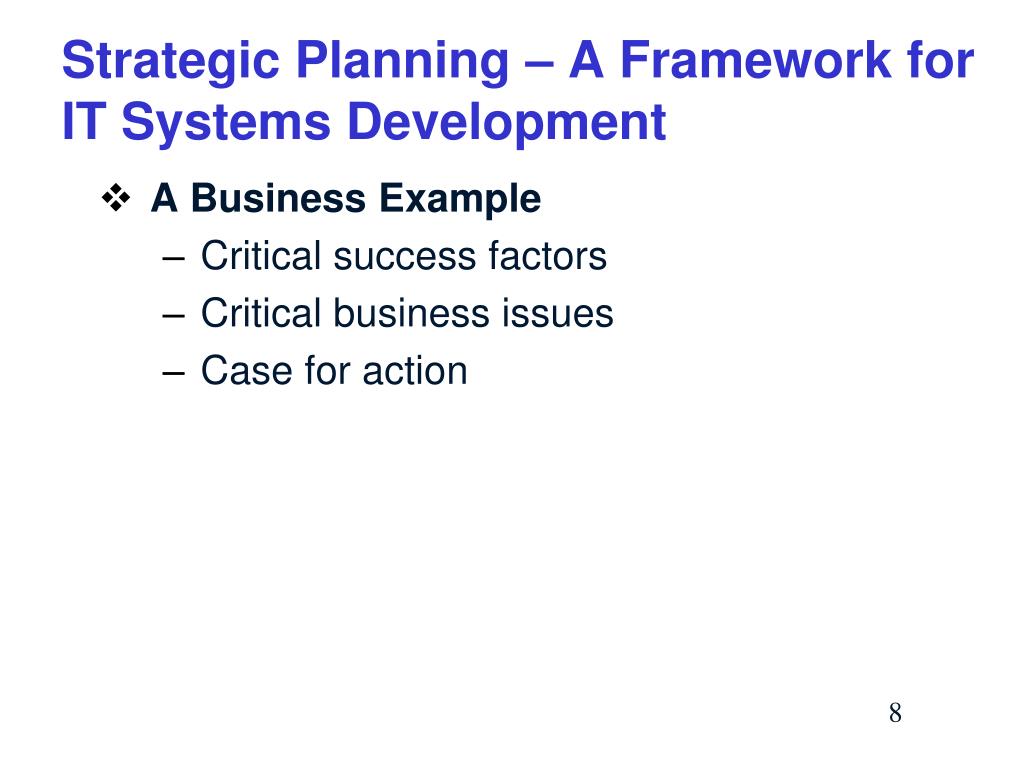 Strategic Planning – A Framework for IT Systems Development

❖ A Business Example
– Critical success factors
– Critical business issues
– Case for action

8